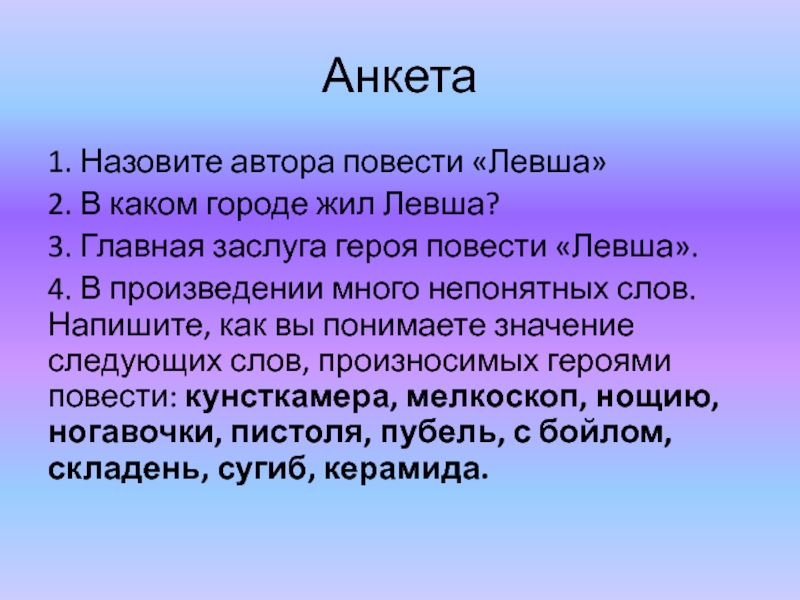 Анкета

1. Назовите автора повести «Левша»

2. В каком городе жил Левша?

3. Главная заслуга героя повести «Левша».

4. В произведении много непонятных слов. Напишите, как вы понимаете значение следующих слов, произносимых героями повести: кунсткамера, мелкоскоп, нощию, ногавочки, пистоля, пубель, с бойлом, складень, сугиб, керамида.